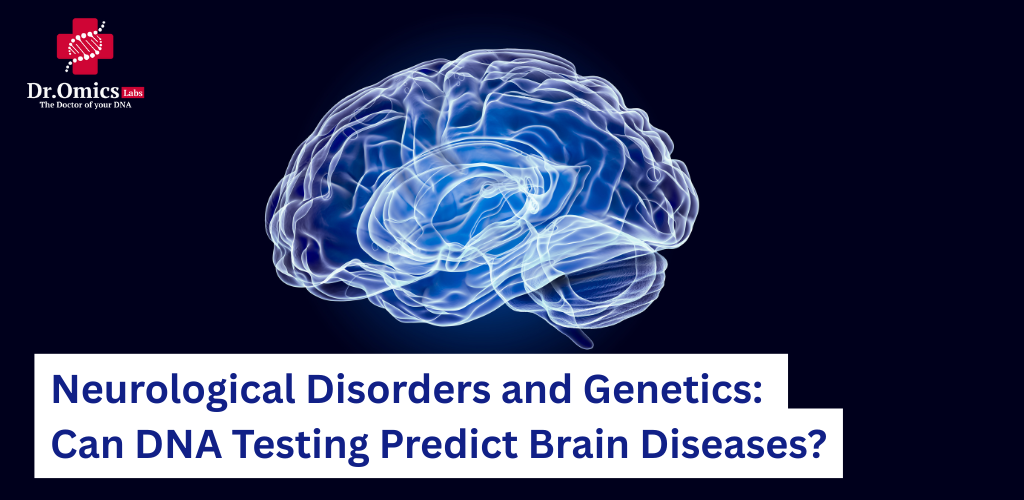 Dr.Omics Labs
The Doctor of your DNA

Neurological Disorders and Genetics:
Can DNA Testing Predict Brain Diseases?